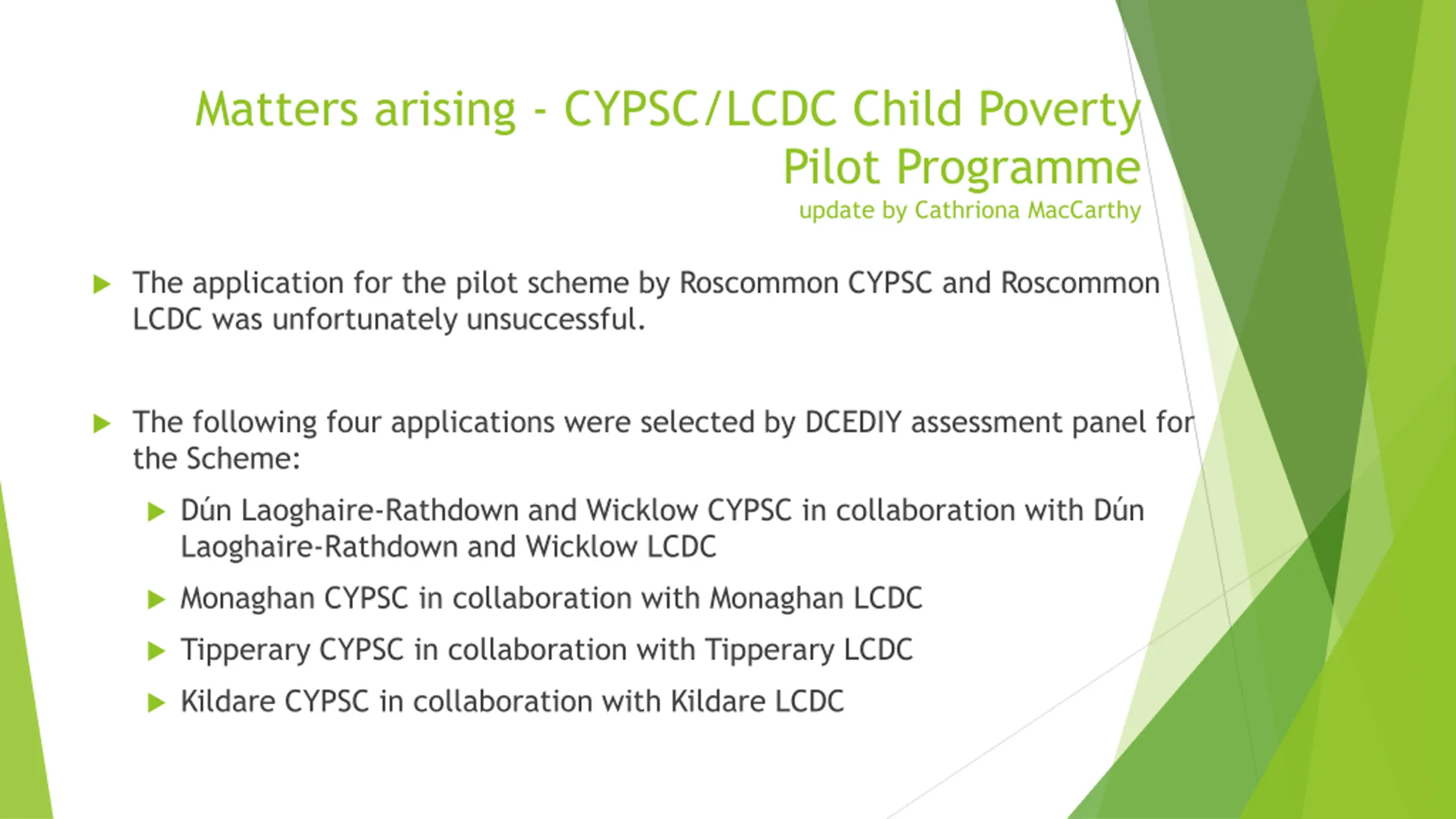 Matters arising - CYPSC/LCDC Child Poverty Pilot Programme
update by Cathriona MacCarthy

The application for the pilot scheme by Roscommon CYPSC and Roscommon LCDC was unfortunately unsuccessful.

The following four applications were selected by DCEDIY assessment panel for the Scheme:

Dún Laoghaire-Rathdown and Wicklow CYPSC in collaboration with Dún Laoghaire-Rathdown and Wicklow LCDC

Monaghan CYPSC in collaboration with Monaghan LCDC

Tipperary CYPSC in collaboration with Tipperary LCDC

Kildare CYPSC in collaboration with Kildare LCDC